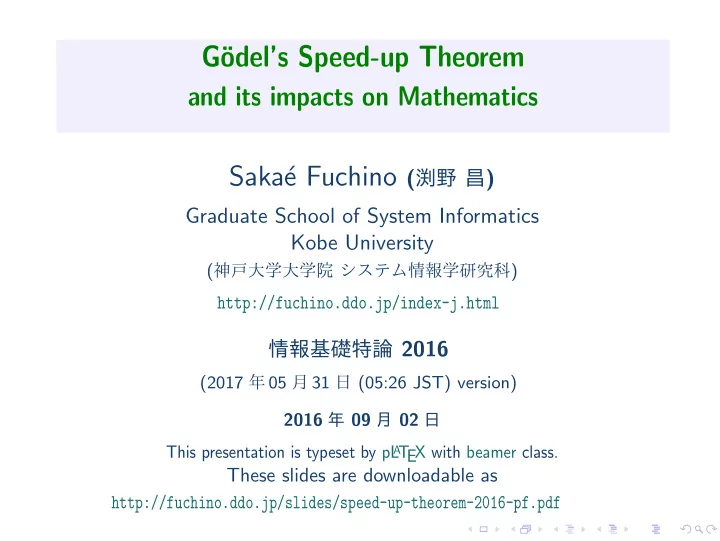 Gödel's Speed-up Theorem
and its impacts on Mathematics

Sakaé Fuchino (渕野 昌)

Graduate School of System Informatics
Kobe University
(神戸大学大学院 システム情報学研究科)

http://fuchino.ddo.jp/index-j.html

情報基礎特論 2016

(2017 年 05 月 31 日 (05:26 JST) version)

2016 年 09 月 02 日

This presentation is typeset by pLaTeX with beamer class.
These slides are downloadable as
http://fuchino.ddo.jp/slides/speed-up-theorem-2016-pf.pdf